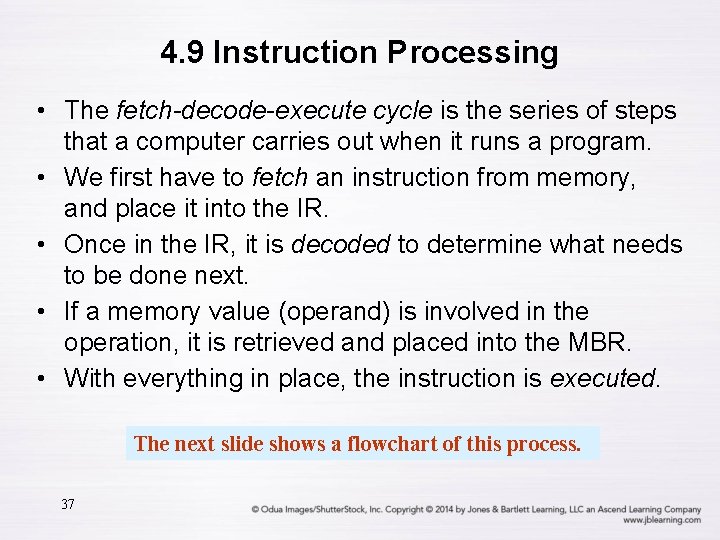 4.9 Instruction Processing

• The fetch-decode-execute cycle is the series of steps that a computer carries out when it runs a program.

• We first have to fetch an instruction from memory, and place it into the IR.

• Once in the IR, it is decoded to determine what needs to be done next.

• If a memory value (operand) is involved in the operation, it is retrieved and placed into the MBR.

• With everything in place, the instruction is executed.

The next slide shows a flowchart of this process.

37

© Odua Images/ShutterStock, Inc. Copyright © 2014 by Jones & Bartlett Learning, LLC an Ascend Learning Company www.jblearning.com